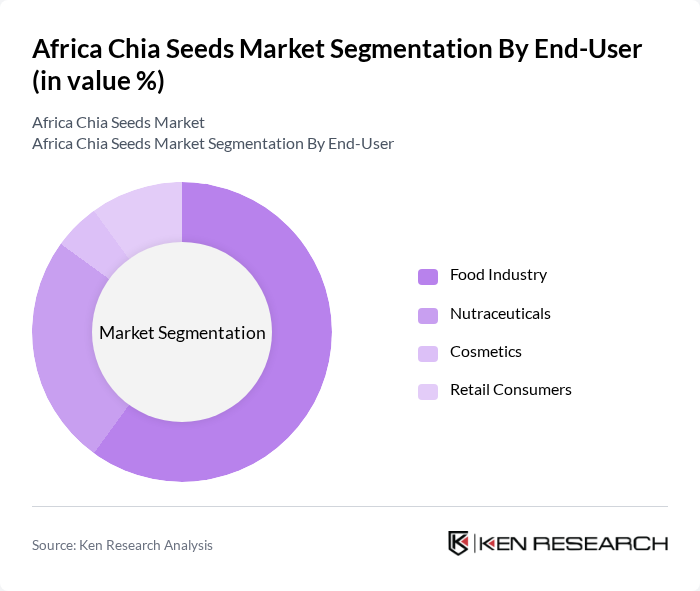 Africa Chia Seeds Market Segmentation By End-User (in value %)

Africa Chia Seeds Market
Africa Chia Seeds Market Segmentation By End-User

Market Segmentation

Food Industry
Nutraceuticals
Cosmetics
Retail Consumers

Source: Ken Research Analysis

KEN RESEARCH